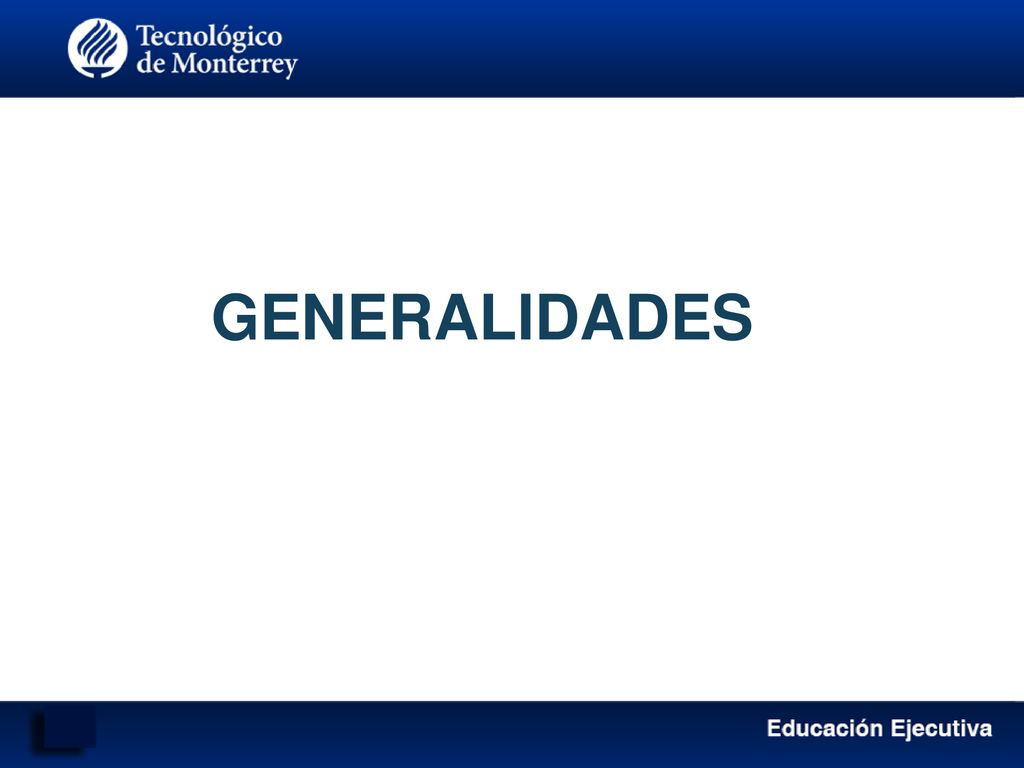 Tecnológico de Monterrey

GENERALIDADES

Educación Ejecutiva